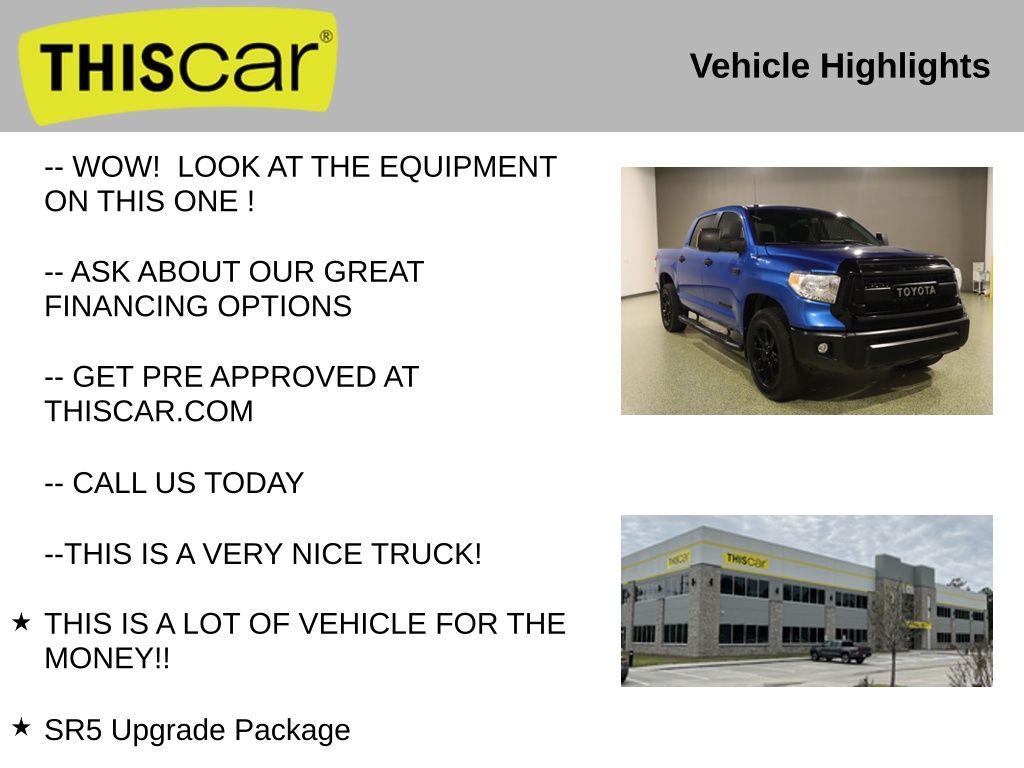 THIScar®

Vehicle Highlights

-- WOW! LOOK AT THE EQUIPMENT ON THIS ONE !

-- ASK ABOUT OUR GREAT FINANCING OPTIONS

-- GET PRE APPROVED AT THISCAR.COM

-- CALL US TODAY

--THIS IS A VERY NICE TRUCK!

★ THIS IS A LOT OF VEHICLE FOR THE MONEY!!

★ SR5 Upgrade Package

TOYOTA

THIScar

THIScar